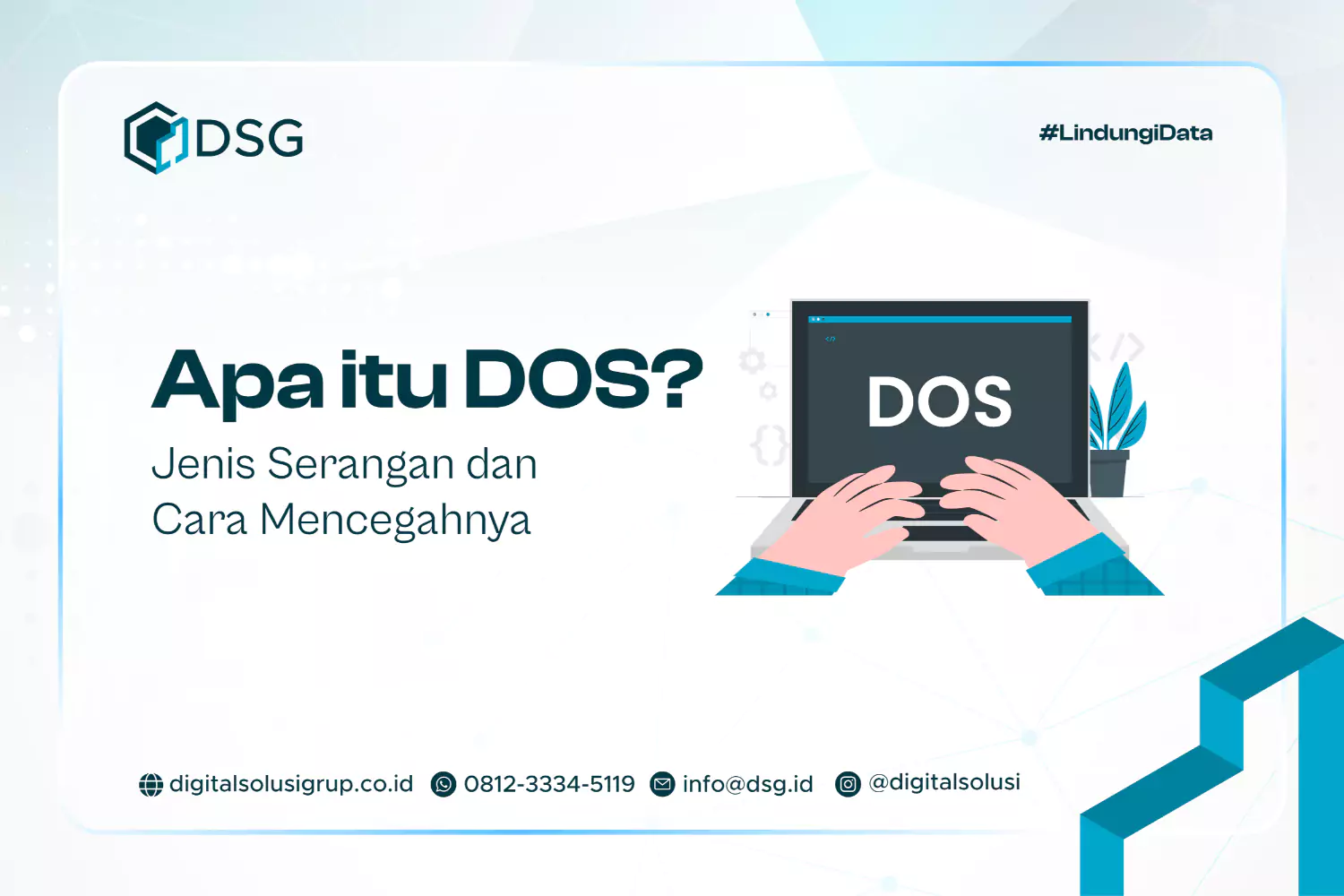 DSG

#LindungiData

Apa itu DOS?

Jenis Serangan dan Cara Mencegahnya

DOS

digitalsolusigrup.co.id 0812-3334-5119 info@dsg.id @digitalsolusi